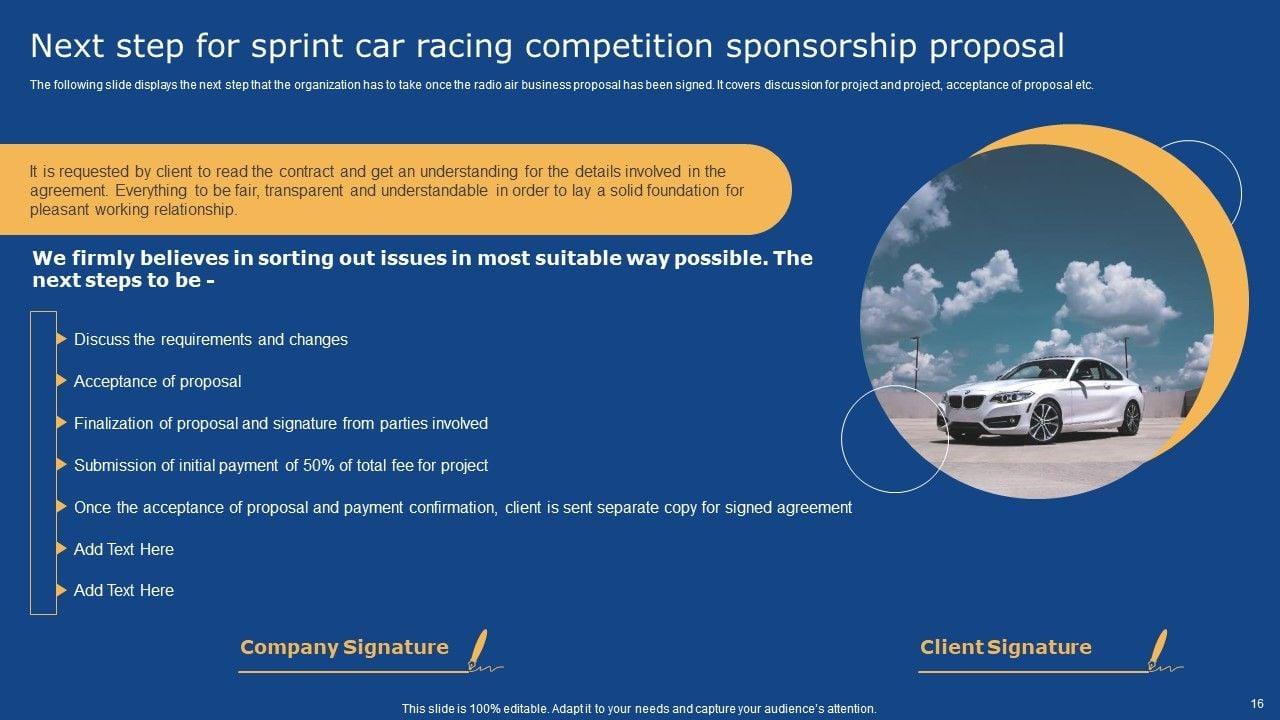 Next step for sprint car racing competition sponsorship proposal

The following slide displays the next step that the organization has to take once the radio air business proposal has been signed. It covers discussion for project and project, acceptance of proposal etc.

It is requested by client to read the contract and get an understanding for the details involved in the agreement. Everything to be fair, transparent and understandable in order to lay a solid foundation for pleasant working relationship.

We firmly believes in sorting out issues in most suitable way possible. The next steps to be -

Discuss the requirements and changes

Acceptance of proposal

Finalization of proposal and signature from parties involved

Submission of initial payment of 50% of total fee for project

Once the acceptance of proposal and payment confirmation, client is sent separate copy for signed agreement

Add Text Here

Add Text Here

Company Signature

Client Signature

This slide is 100% editable. Adapt it to your needs and capture your audience's attention.

16